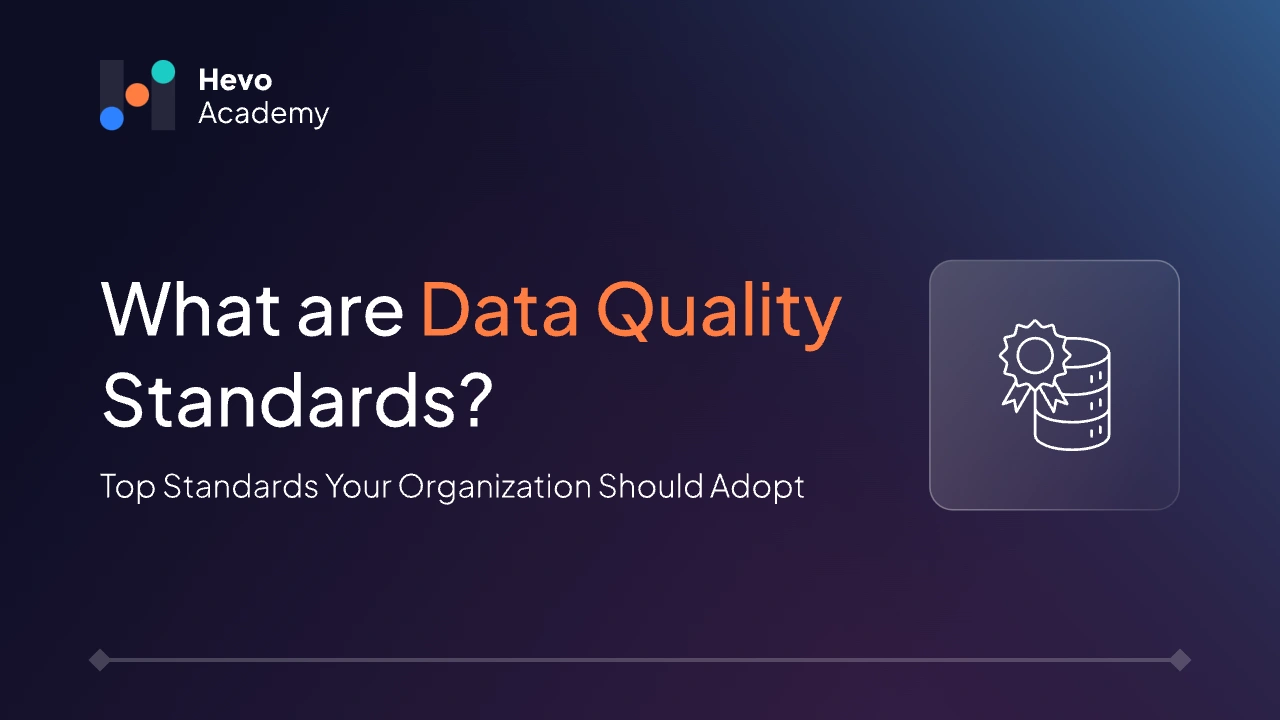 Hevo
Academy

What are Data Quality Standards?

Top Standards Your Organization Should Adopt